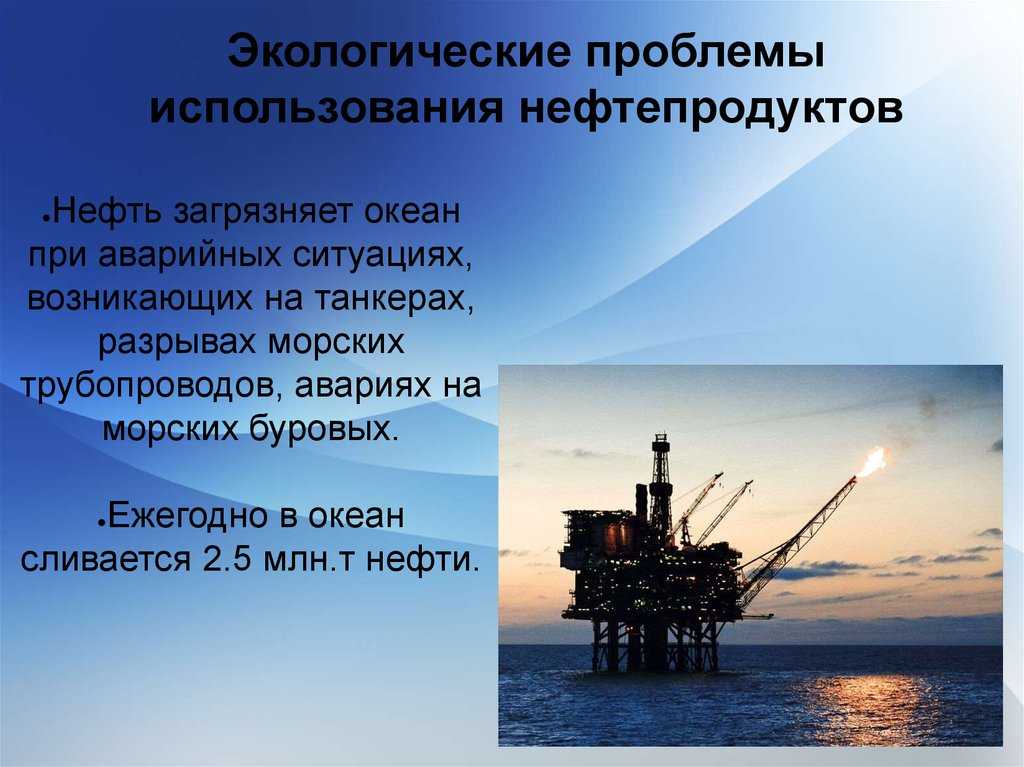 Экологические проблемы использования нефтепродуктов

●Нефть загрязняет океан при аварийных ситуациях, возникающих на танкерах, разрывах морских трубопроводов, авариях на морских буровых.

●Ежегодно в океан сливается 2.5 млн.т нефти.